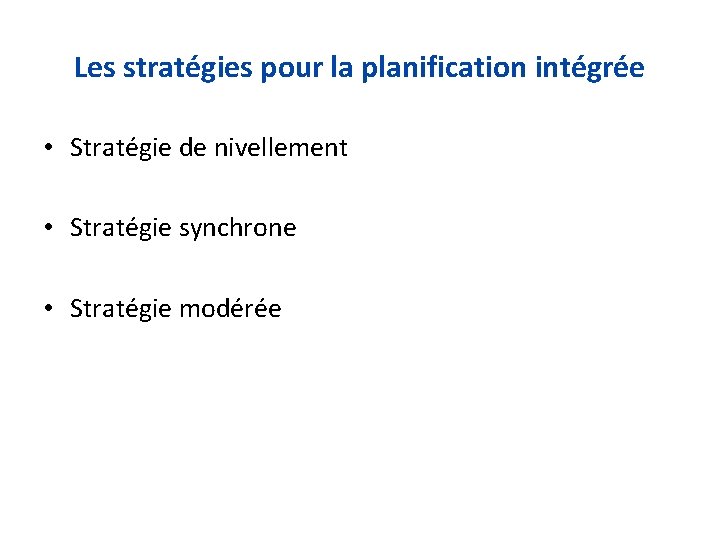 Les stratégies pour la planification intégrée

• Stratégie de nivellement

• Stratégie synchrone

• Stratégie modérée